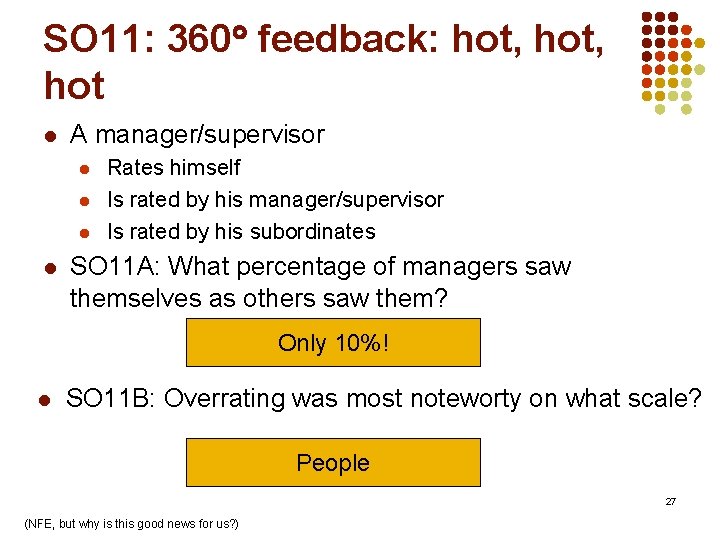 SO11: 360° feedback: hot, hot, hot

- A manager/supervisor
  - Rates himself
  - Is rated by his manager/supervisor
  - Is rated by his subordinates
- SO11A: What percentage of managers saw themselves as others saw them?

Only 10%!

- SO11B: Overrating was most noteworty on what scale?

People

27

(NFE, but why is this good news for us?)